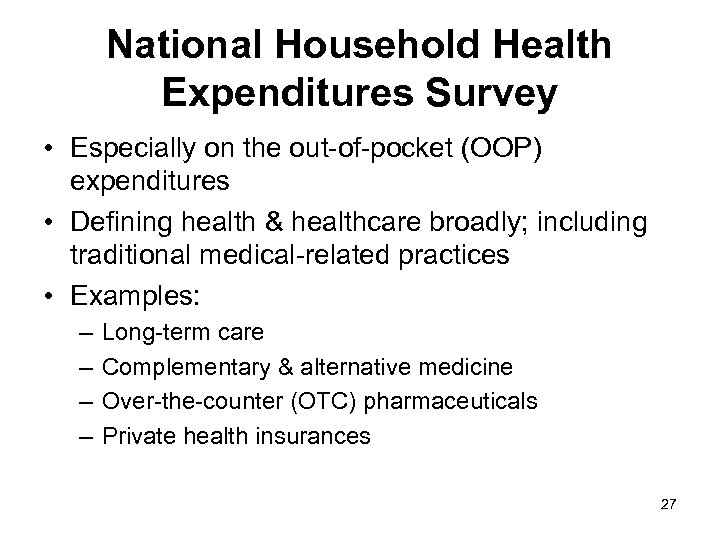 National Household Health Expenditures Survey

• Especially on the out-of-pocket (OOP) expenditures
• Defining health & healthcare broadly; including traditional medical-related practices
• Examples:
– Long-term care
– Complementary & alternative medicine
– Over-the-counter (OTC) pharmaceuticals
– Private health insurances

27